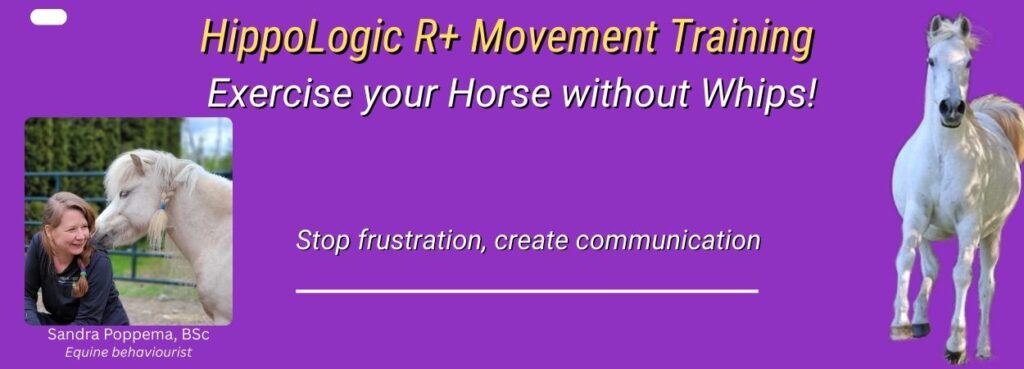 HippoLogic R+ Movement Training
Exercise your Horse without Whips!

Stop frustration, create communication

Sandra Poppema, BSc
Equine behaviourist